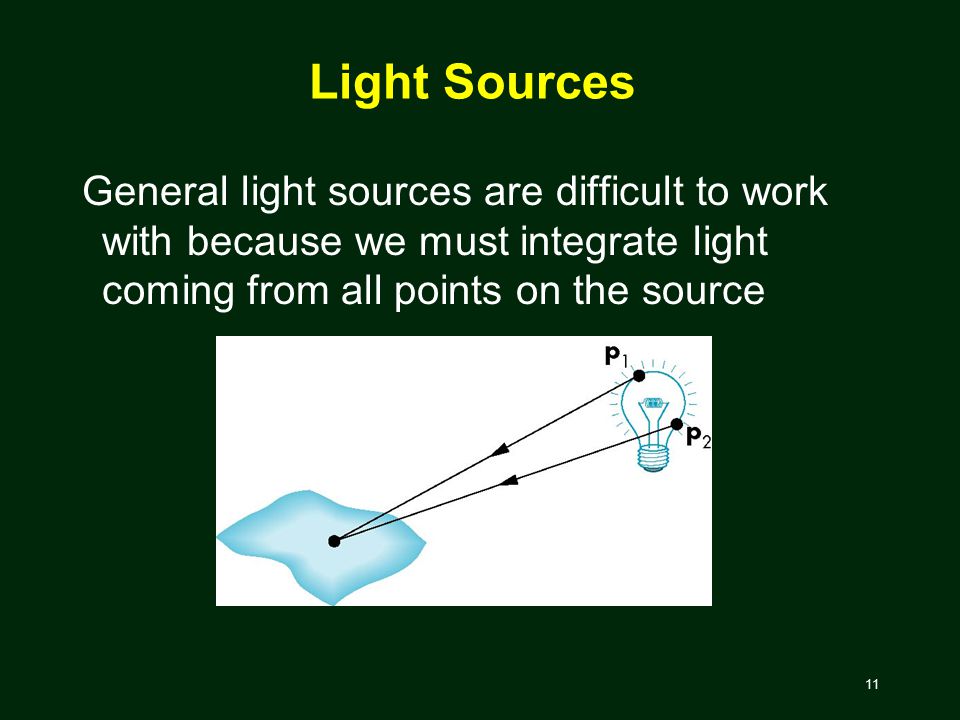 Light Sources

General light sources are difficult to work with because we must integrate light coming from all points on the source

$\mathbf{p}_1$

$\mathbf{p}_2$

11